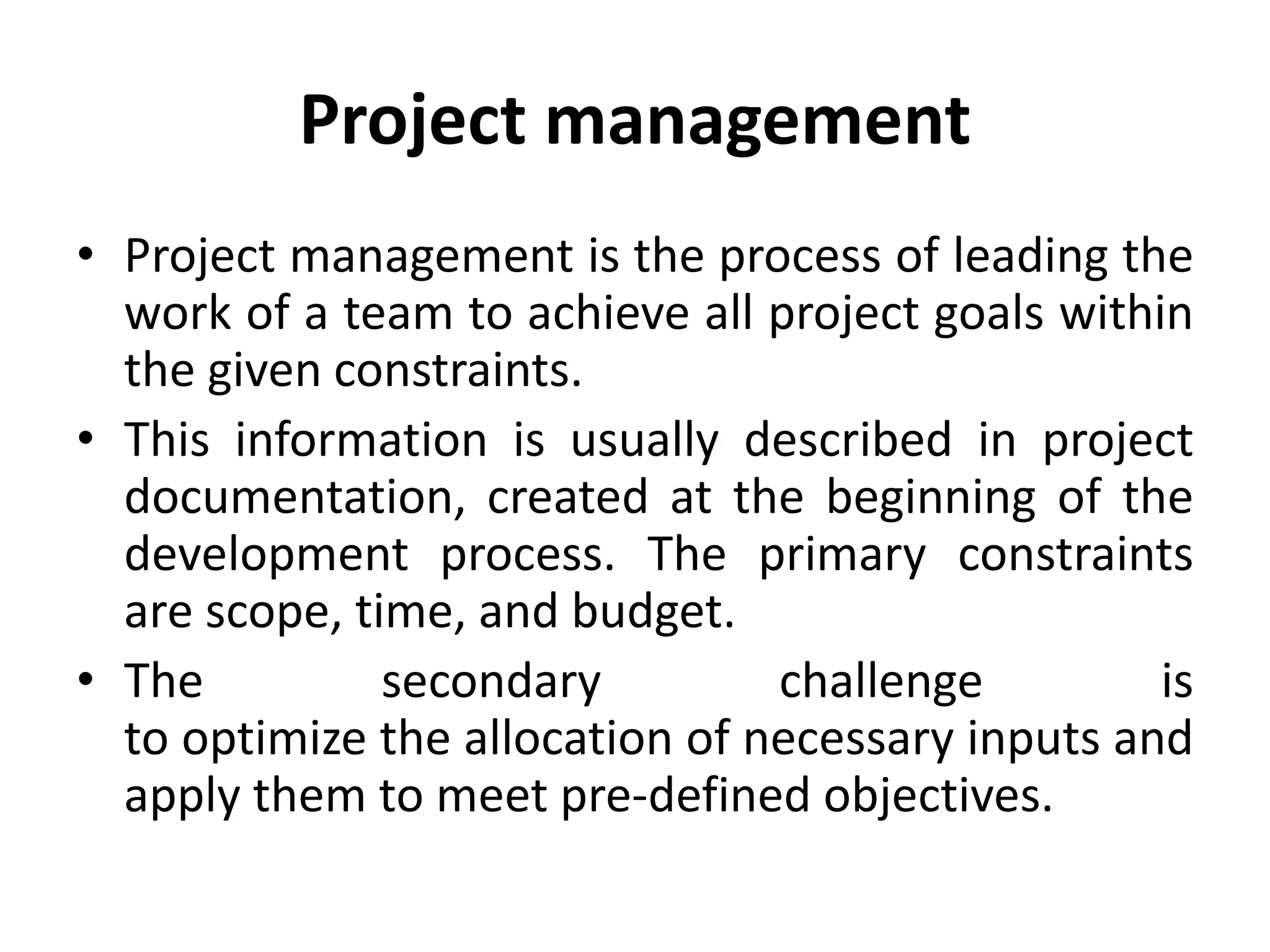 Project management

• Project management is the process of leading the work of a team to achieve all project goals within the given constraints.

• This information is usually described in project documentation, created at the beginning of the development process. The primary constraints are scope, time, and budget.

• The secondary challenge is to optimize the allocation of necessary inputs and apply them to meet pre-defined objectives.